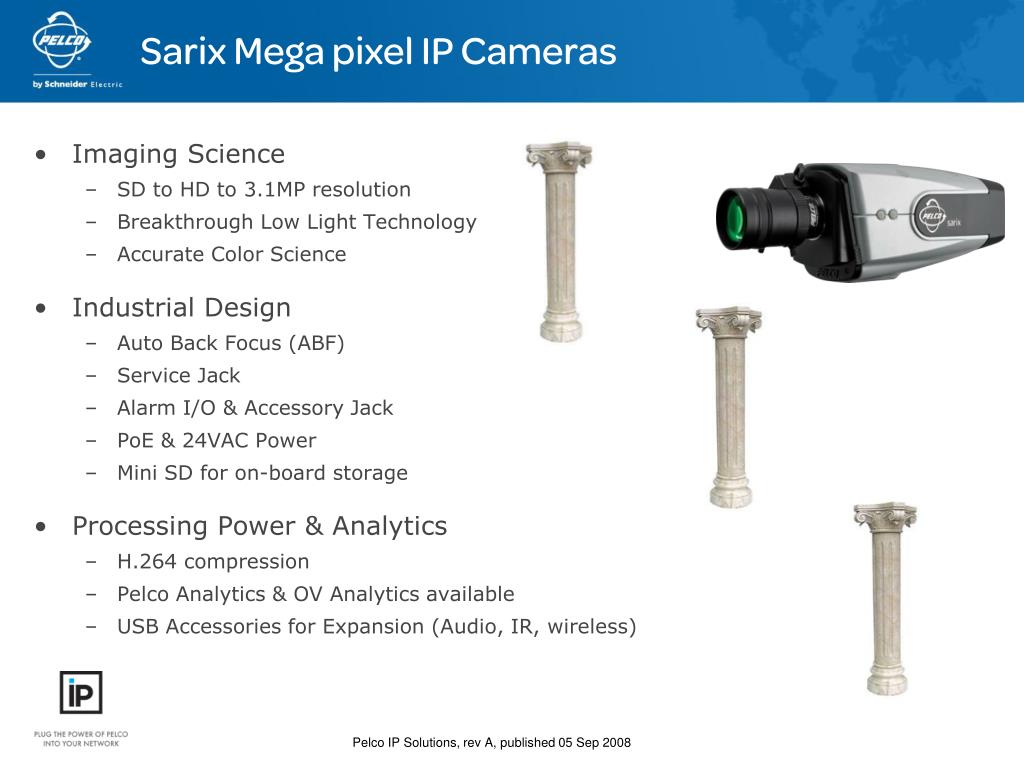 PELCO
by Schneider Electric

Sarix Mega pixel IP Cameras

• Imaging Science
– SD to HD to 3.1MP resolution
– Breakthrough Low Light Technology
– Accurate Color Science

• Industrial Design
– Auto Back Focus (ABF)
– Service Jack
– Alarm I/O & Accessory Jack
– PoE & 24VAC Power
– Mini SD for on-board storage

• Processing Power & Analytics
– H.264 compression
– Pelco Analytics & OV Analytics available
– USB Accessories for Expansion (Audio, IR, wireless)

PELCO sarix

IP
PLUG THE POWER OF PELCO INTO YOUR NETWORK

Pelco IP Solutions, rev A, published 05 Sep 2008